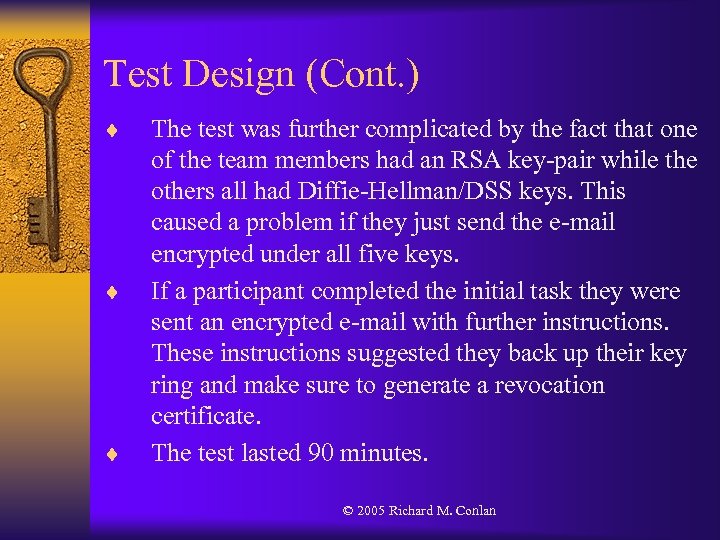 Test Design (Cont.)

♦ The test was further complicated by the fact that one of the team members had an RSA key-pair while the others all had Diffie-Hellman/DSS keys. This caused a problem if they just send the e-mail encrypted under all five keys.

♦ If a participant completed the initial task they were sent an encrypted e-mail with further instructions. These instructions suggested they back up their key ring and make sure to generate a revocation certificate.

♦ The test lasted 90 minutes.

© 2005 Richard M. Conlan